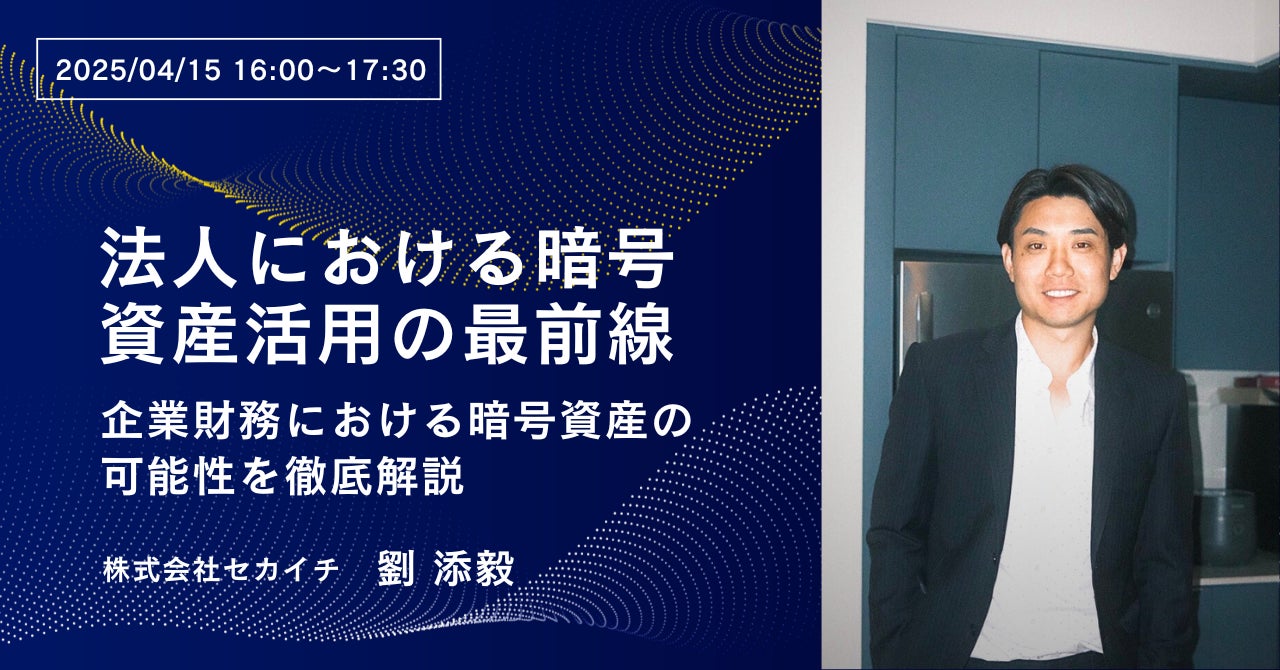 2025/04/15 16:00～17:30

法人における暗号資産活用の最前線

企業財務における暗号資産の可能性を徹底解説

株式会社セカイチ　劉 添毅